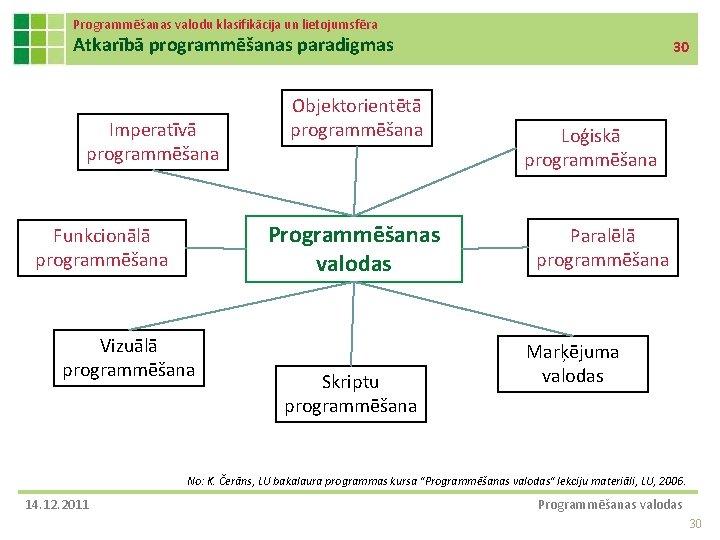 Programmēšanas valodu klasifikācija un lietojumsfēra
Atkarībā programmēšanas paradigmas
30

Imperatīvā programmēšana

Objektorientētā programmēšana

Loģiskā programmēšana

Funkcionālā programmēšana

Programmēšanas valodas

Paralēlā programmēšana

Vizuālā programmēšana

Skriptu programmēšana

Marķējuma valodas

No: K. Čerāns, LU bakalaura programmas kursa "Programmēšanas valodas" lekciju materiāli, LU, 2006.

14.12.2011
Programmēšanas valodas
30